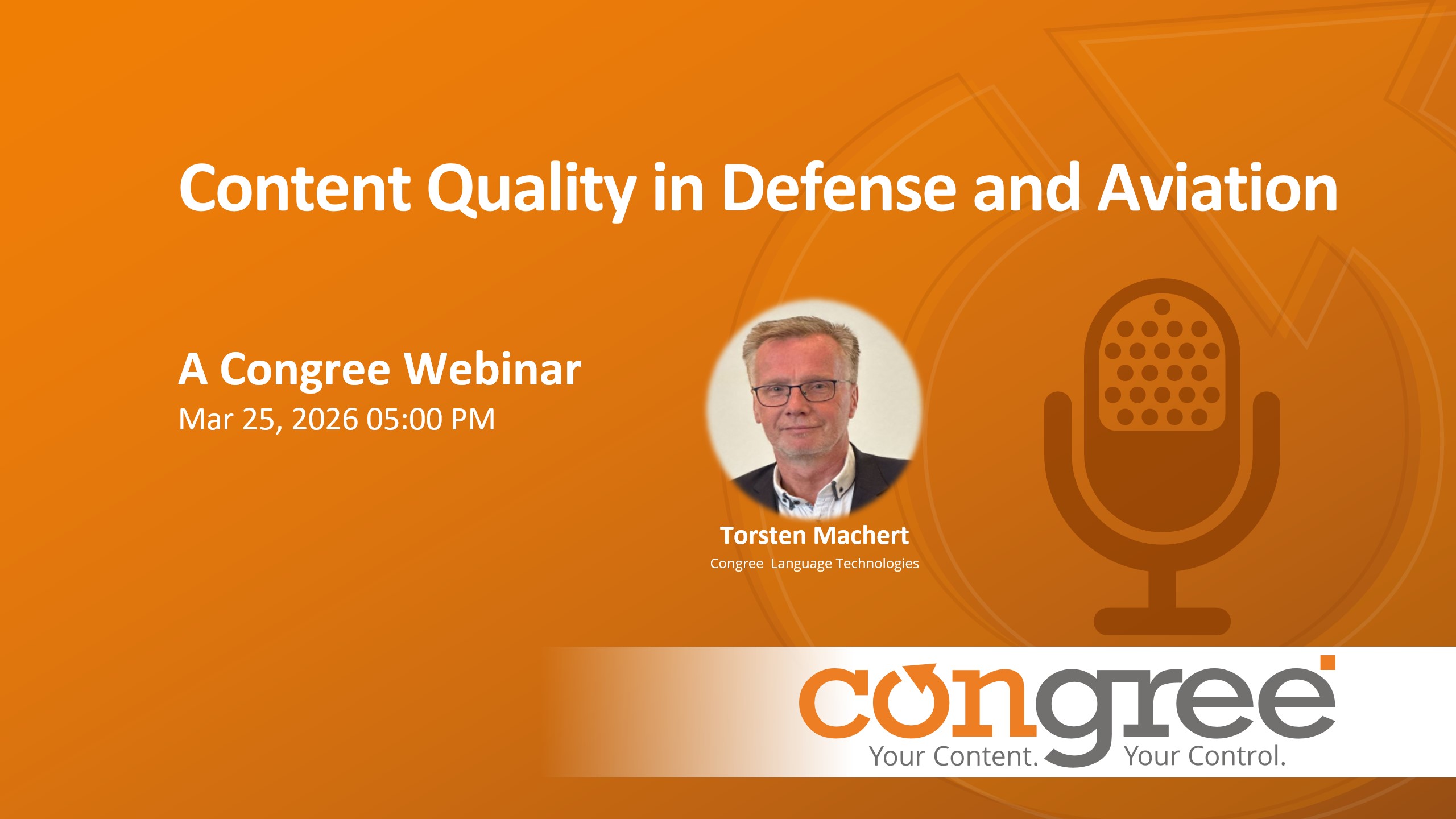 Content Quality in Defense and Aviation

A Congree Webinar
Mar 25, 2026 05:00 PM

Torsten Machert
Congree Language Technologies

congree
Your Content. Your Control.